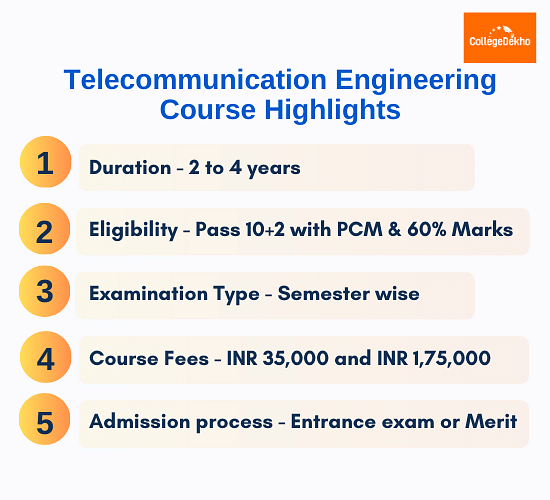 CollegeDekho

Telecommunication Engineering Course Highlights

1 Duration - 2 to 4 years

2 Eligibility - Pass 10+2 with PCM & 60% Marks

3 Examination Type - Semester wise

4 Course Fees - INR 35,000 and INR 1,75,000

5 Admission process - Entrance exam or Merit